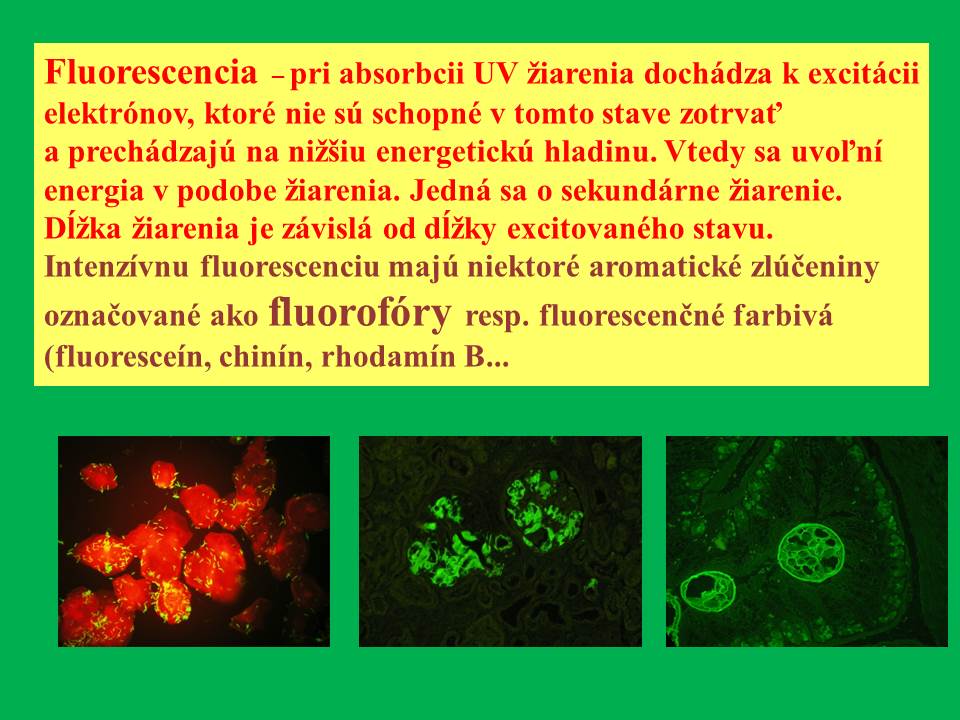 Fluorescencia – pri absorbcii UV žiarenia dochádza k excitácii elektrónov, ktoré nie sú schopné v tomto stave zotrvať a prechádzajú na nižšiu energetickú hladinu. Vtedy sa uvoľní energia v podobe žiarenia. Jedná sa o sekundárne žiarenie. Dĺžka žiarenia je závislá od dĺžky excitovaného stavu.
Intenzívnu fluorescenciu majú niektoré aromatické zlúčeniny označované ako fluorofóry resp. fluorescenčné farbivá (fluoresceín, chinín, rhodamín B...